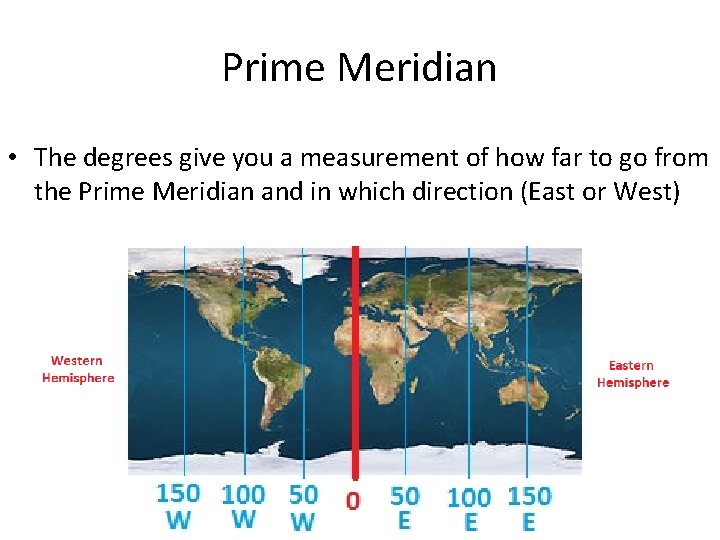 Prime Meridian

• The degrees give you a measurement of how far to go from the Prime Meridian and in which direction (East or West)

Western Hemisphere

Eastern Hemisphere

150 W 100 W 50 W 0 50 E 100 E 150 E